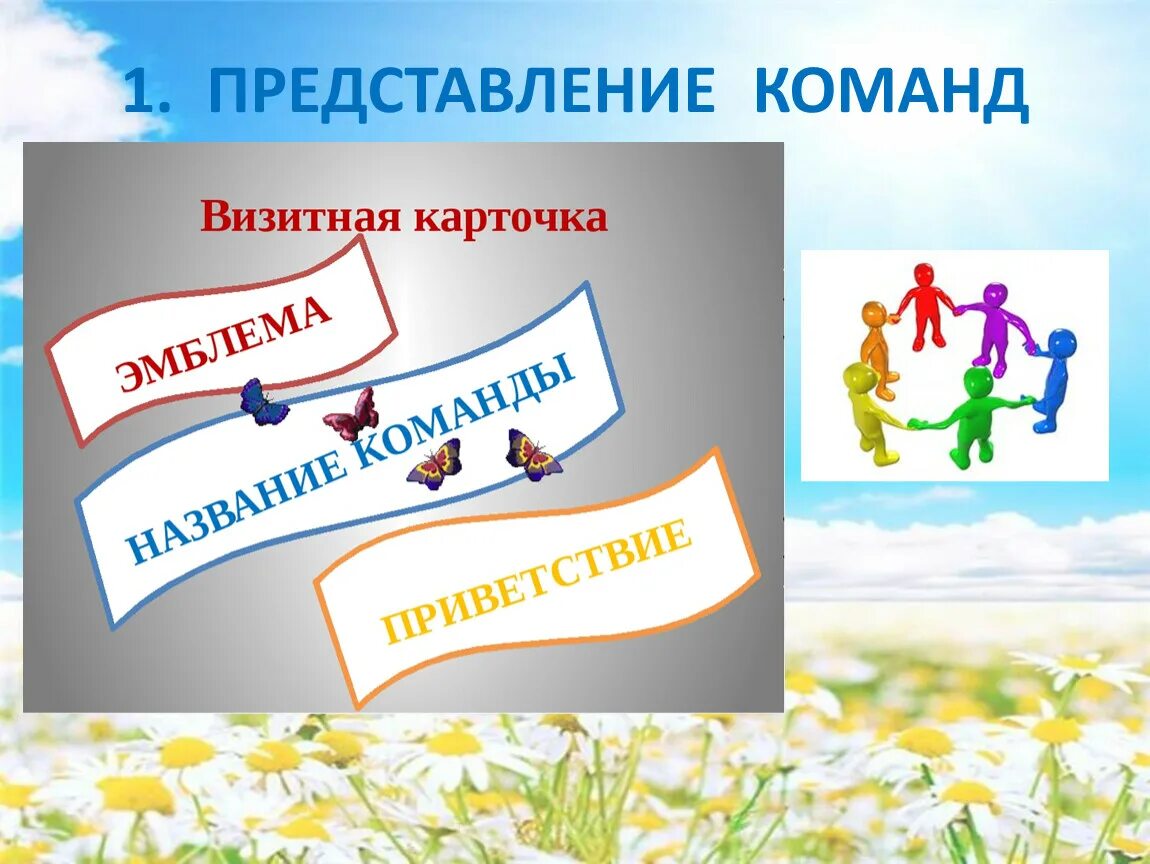 1. ПРЕДСТАВЛЕНИЕ КОМАНД

Визитная карточка

ЭМБЛЕМА

НАЗВАНИЕ КОМАНДЫ

ПРИВЕТСТВИЕ